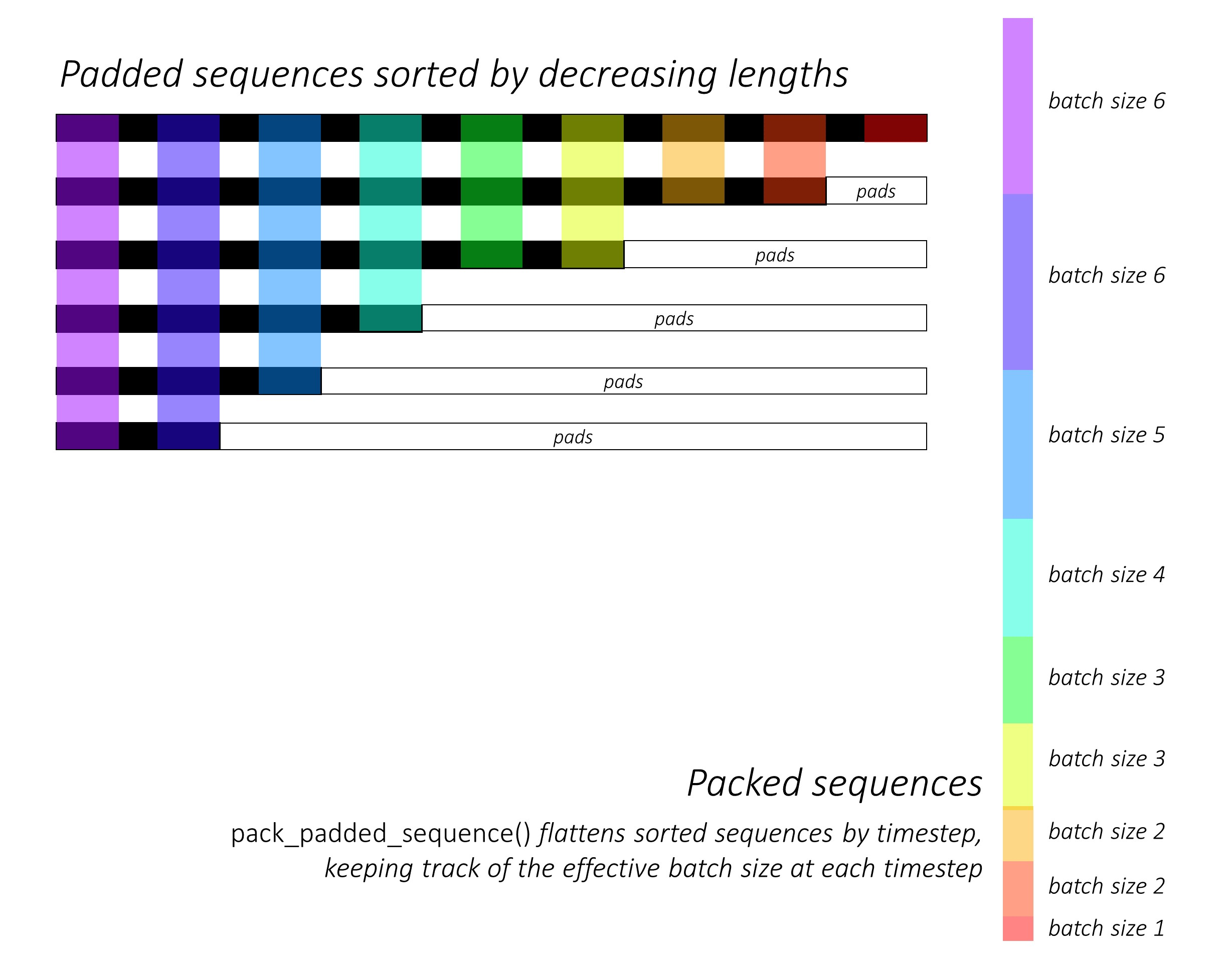 Padded sequences sorted by decreasing lengths

pads

pads

pads

pads

pads

batch size 6

batch size 6

batch size 5

batch size 4

batch size 3

batch size 3

batch size 2

batch size 2

batch size 1

Packed sequences

pack_padded_sequence() flattens sorted sequences by timestep, keeping track of the effective batch size at each timestep